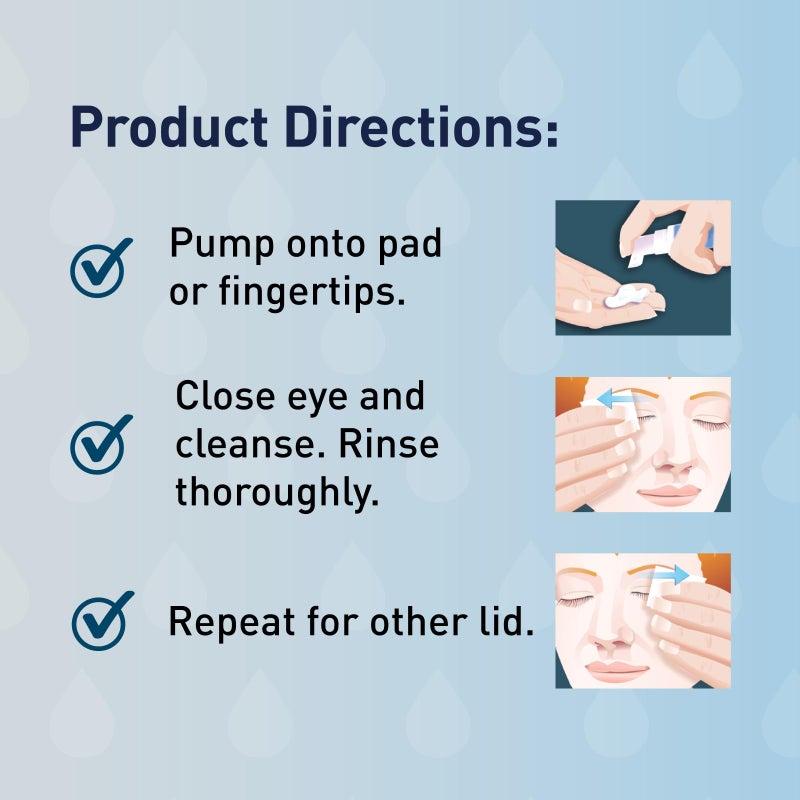 Product Directions:

Pump onto pad or fingertips.

Close eye and cleanse. Rinse thoroughly.

Repeat for other lid.